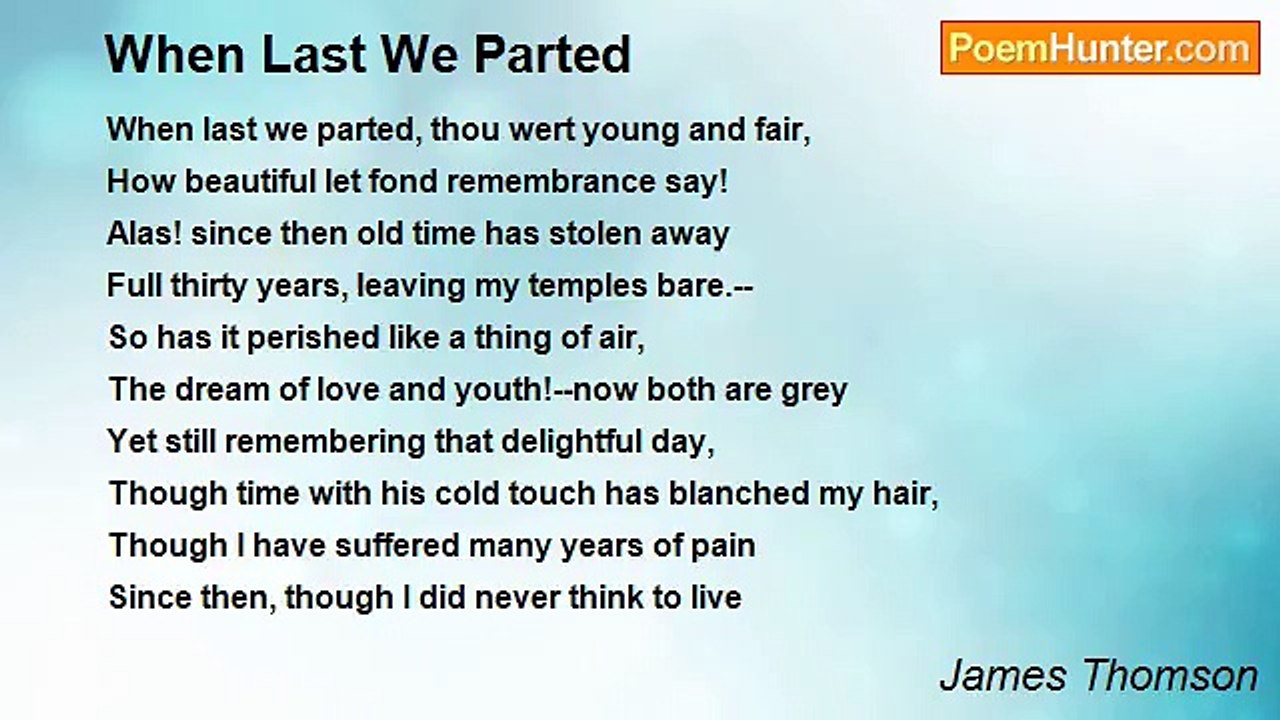 When Last We Parted

PoemHunter.com

When last we parted, thou wert young and fair,
How beautiful let fond remembrance say!
Alas! since then old time has stolen away
Full thirty years, leaving my temples bare.--
So has it perished like a thing of air,
The dream of love and youth!--now both are grey
Yet still remembering that delightful day,
Though time with his cold touch has blanched my hair,
Though I have suffered many years of pain
Since then, though I did never think to live

James Thomson